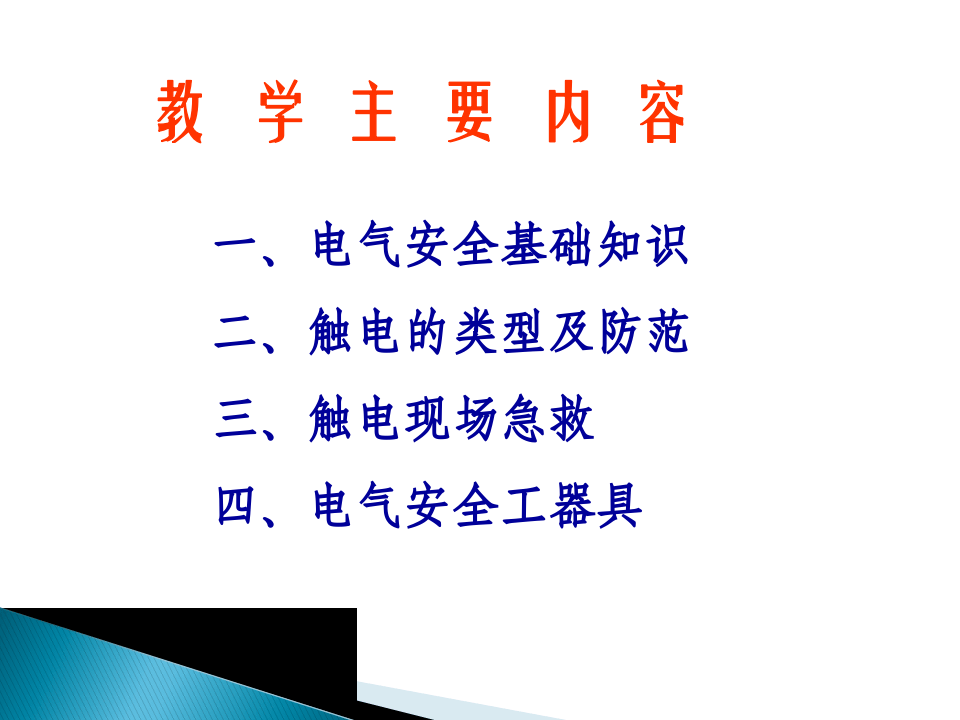 教 学 主 要 内 容

一、电气安全基础知识

二、触电的类型及防范

三、触电现场急救

四、电气安全工器具